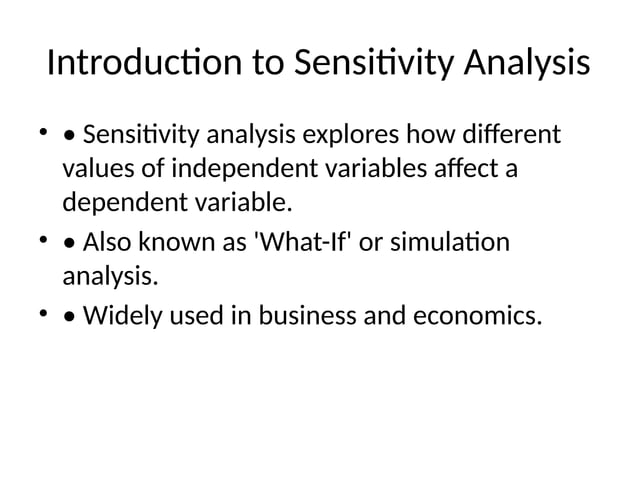 Introduction to Sensitivity Analysis

• • Sensitivity analysis explores how different values of independent variables affect a dependent variable.

• • Also known as 'What-If' or simulation analysis.

• • Widely used in business and economics.